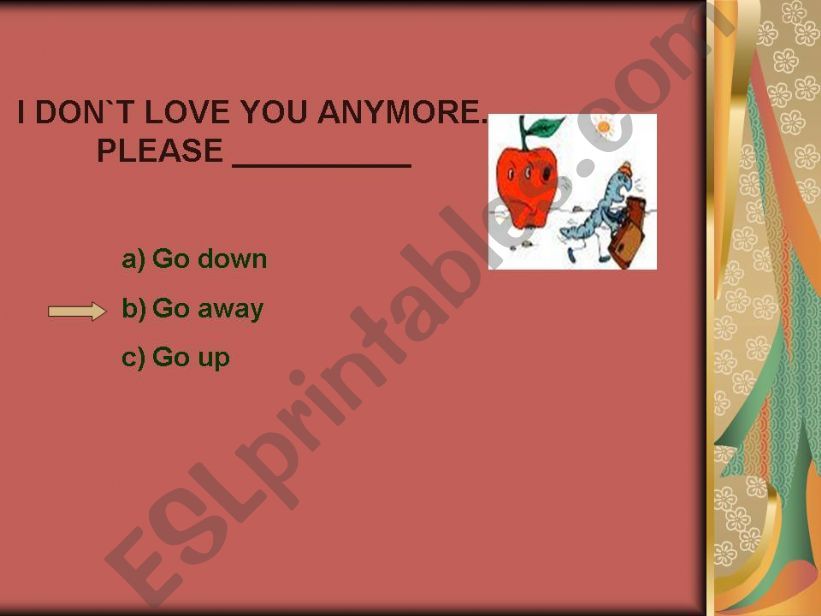 I DON`T LOVE YOU ANYMORE. PLEASE __________

a) Go down

b) Go away

c) Go up

ESLprintables.com